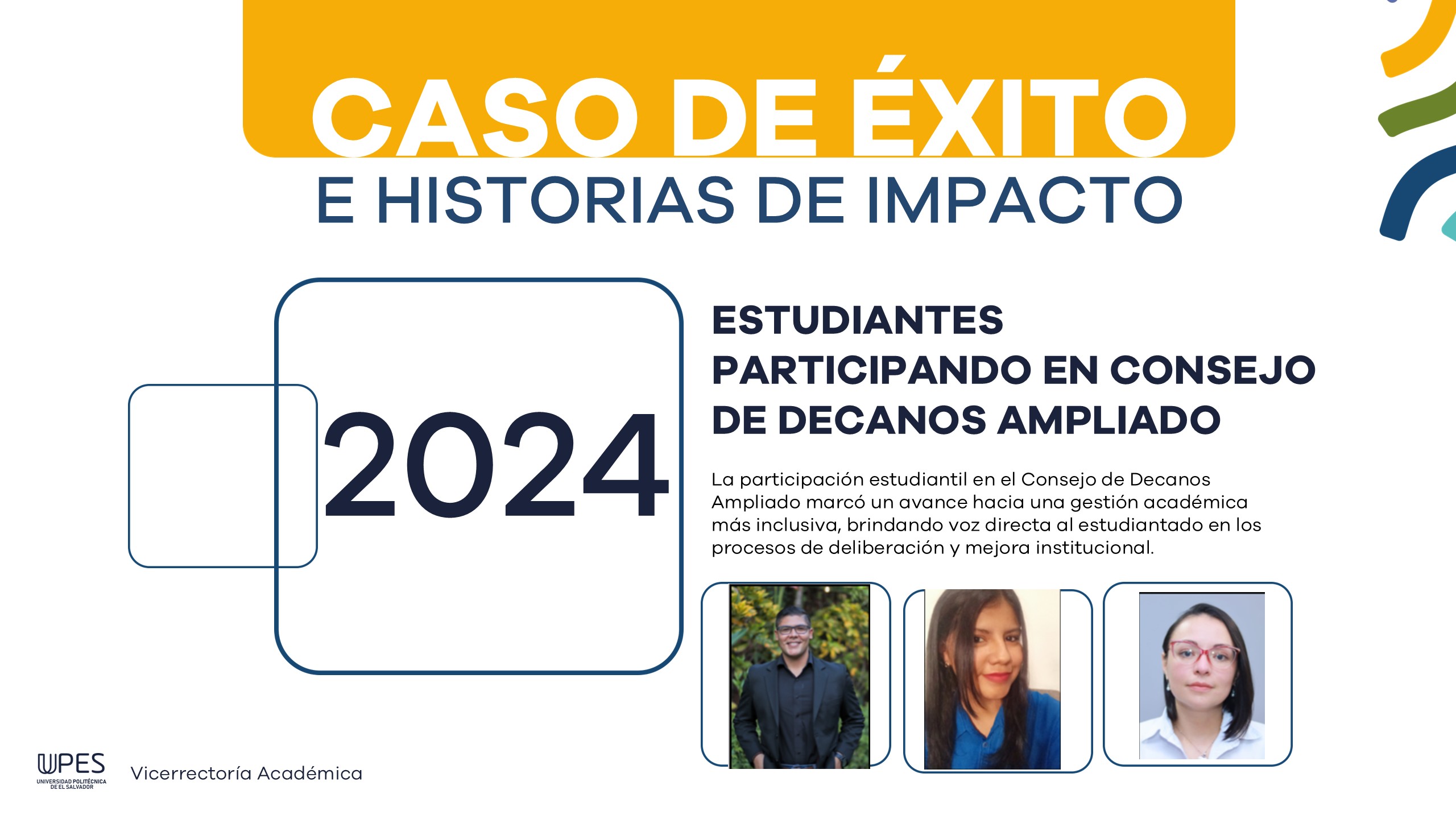 CASO DE ÉXITO
E HISTORIAS DE IMPACTO

2024

ESTUDIANTES PARTICIPANDO EN CONSEJO DE DECANOS AMPLIADO

La participación estudiantil en el Consejo de Decanos Ampliado marcó un avance hacia una gestión académica más inclusiva, brindando voz directa al estudiantado en los procesos de deliberación y mejora institucional.

UPES
UNIVERSIDAD POLITÉCNICA DE EL SALVADOR

Vicerrectoría Académica